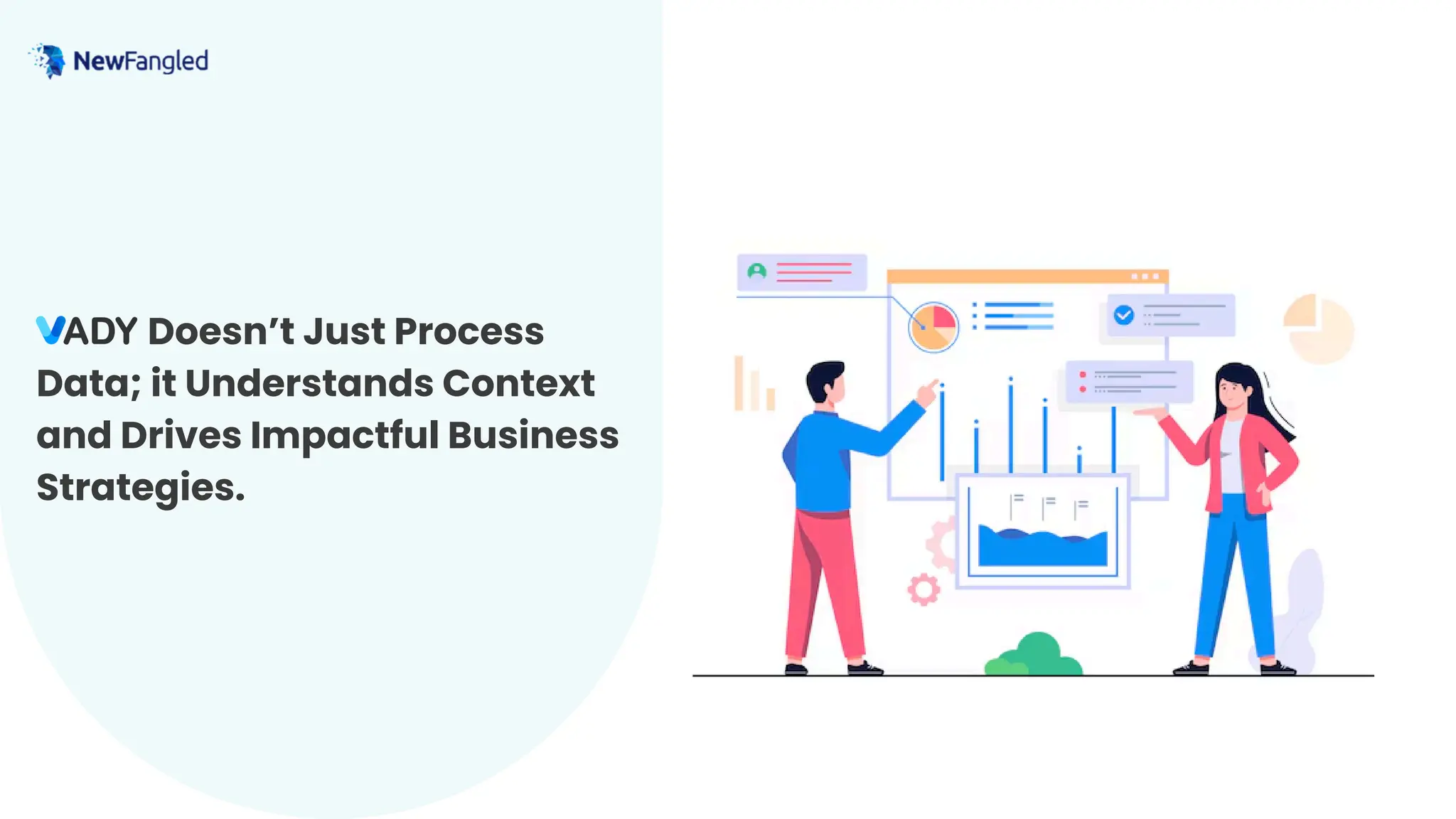 NewFangled

VADY Doesn't Just Process Data; it Understands Context and Drives Impactful Business Strategies.